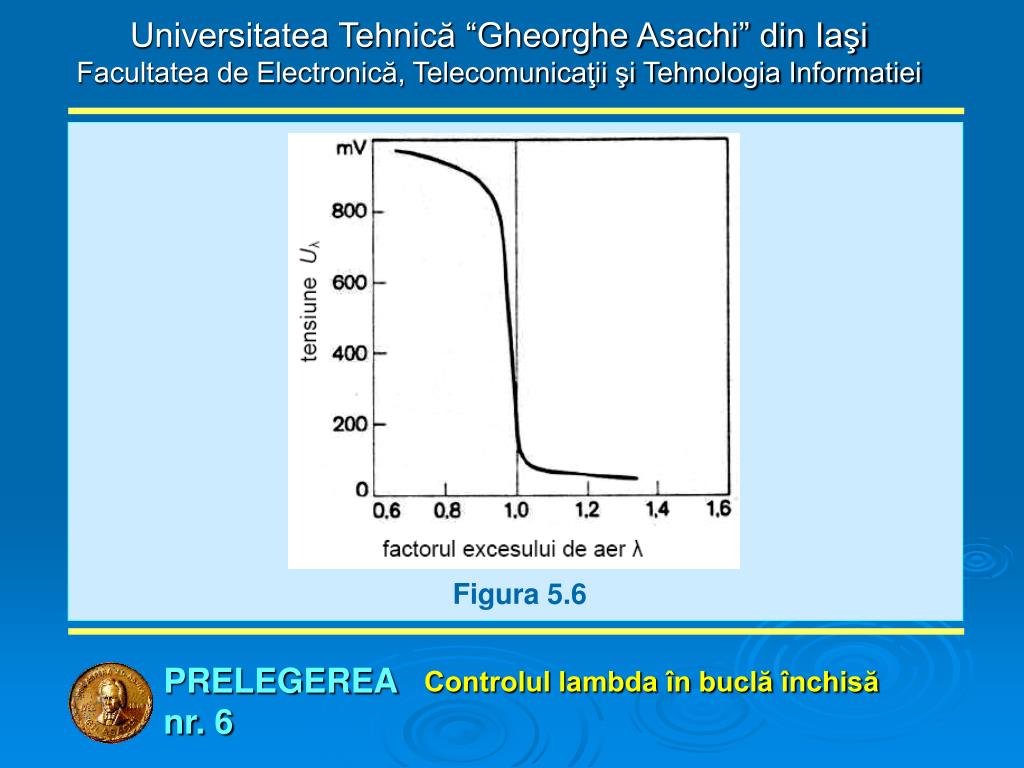 Universitatea Tehnică “Gheorghe Asachi” din Iaşi
Facultatea de Electronică, Telecomunicaţii şi Tehnologia Informatiei

mV
800
600
400
200
0
tensiune $U_\lambda$
0,6 0,8 1,0 1,2 1,4 1,6
factorul excesului de aer λ

Figura 5.6

PRELEGEREA nr. 6 Controlul lambda în buclă închisă